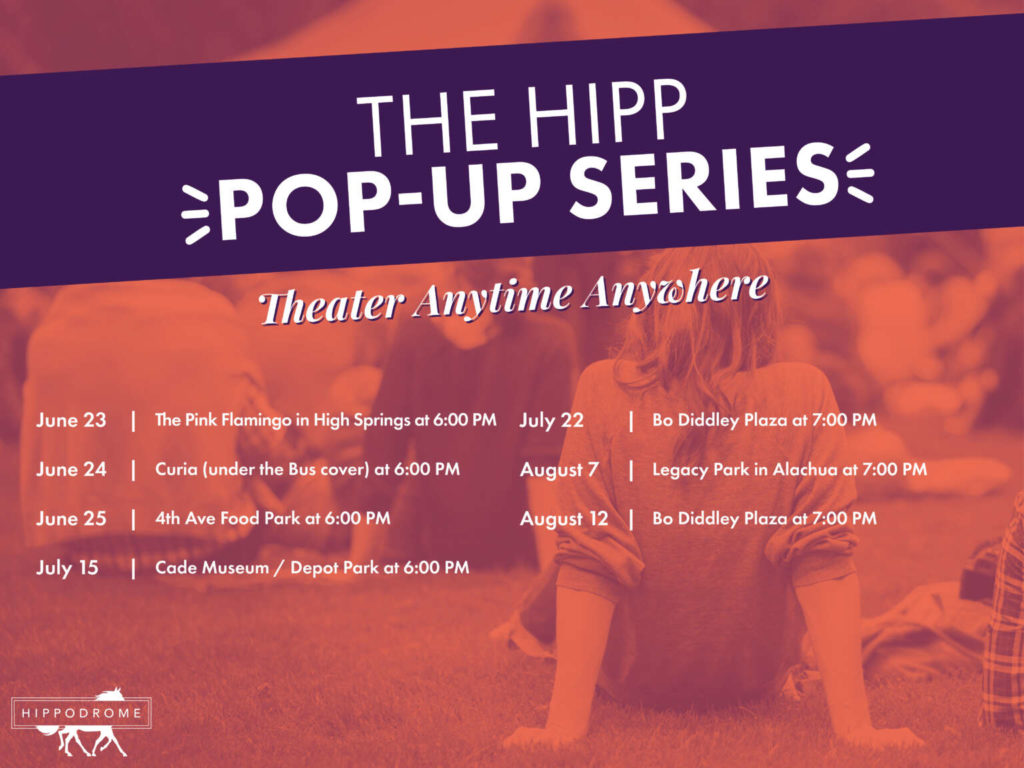 THE HIPP
POP-UP SERIES

Theater Anytime Anywhere

June 23 | The Pink Flamingo in High Springs at 6:00 PM
June 24 | Curia (under the Bus cover) at 6:00 PM
June 25 | 4th Ave Food Park at 6:00 PM
July 15 | Cade Museum / Depot Park at 6:00 PM

July 22 | Bo Diddley Plaza at 7:00 PM
August 7 | Legacy Park in Alachua at 7:00 PM
August 12 | Bo Diddley Plaza at 7:00 PM

HIPPODROME